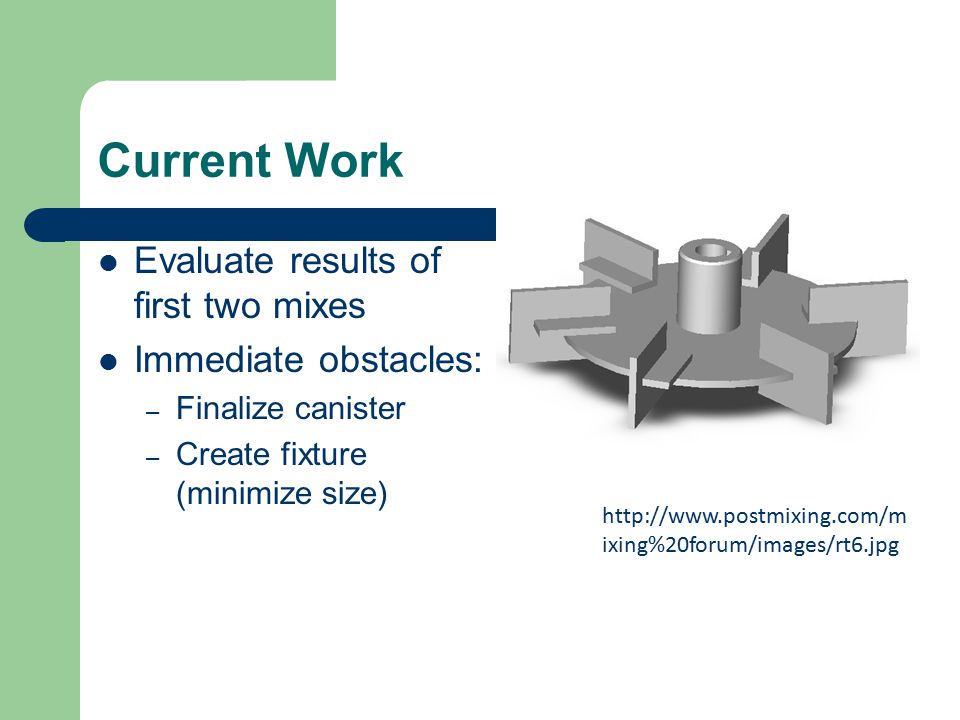 Current Work

- Evaluate results of first two mixes
- Immediate obstacles:
  – Finalize canister
  – Create fixture (minimize size)

http://www.postmixing.com/mixing%20forum/images/rt6.jpg